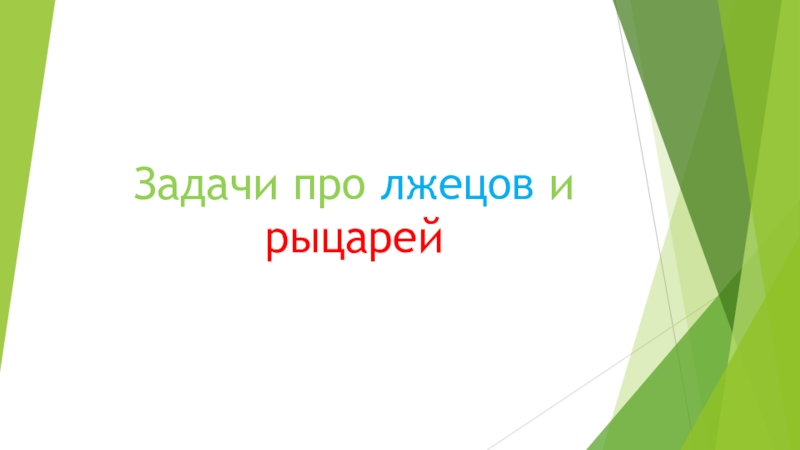 Задачи про лжецов и рыцарей